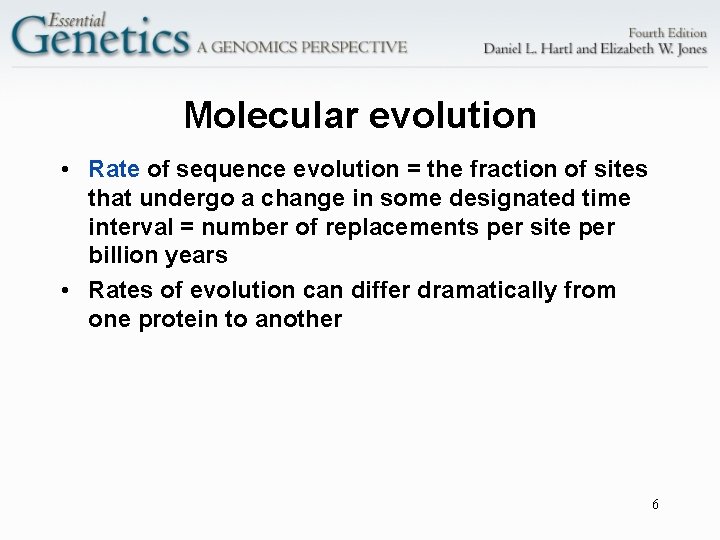 Essential Genetics A GENOMICS PERSPECTIVE

Fourth Edition
Daniel L. Hartl and Elizabeth W. Jones

Molecular evolution

• Rate of sequence evolution = the fraction of sites that undergo a change in some designated time interval = number of replacements per site per billion years
• Rates of evolution can differ dramatically from one protein to another

6